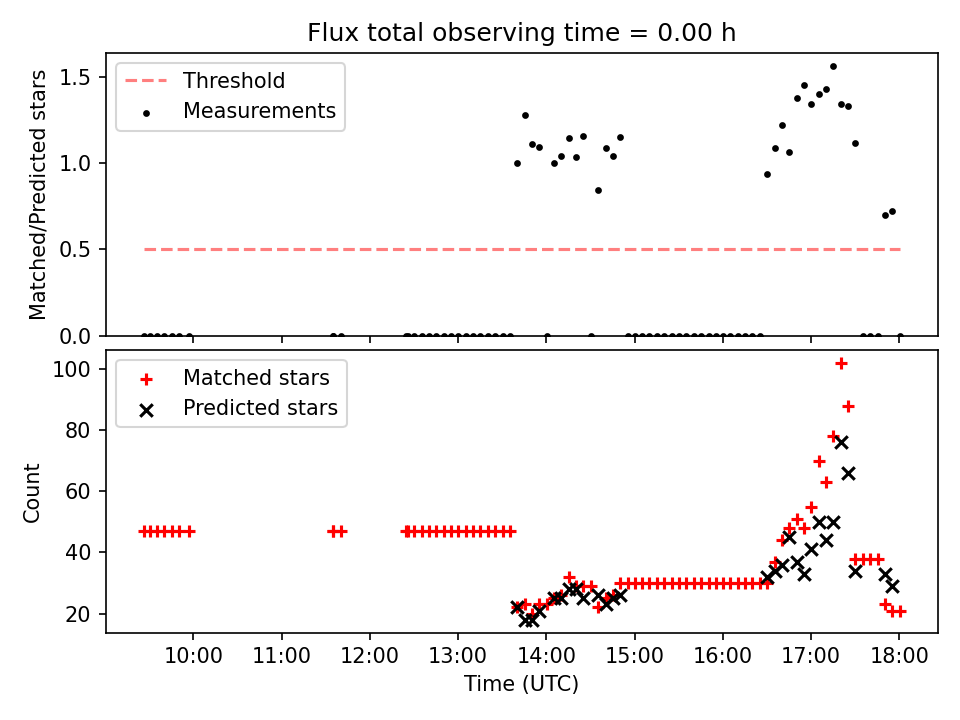 Flux total observing time = 0.00 h

Threshold
Measurements

Matched/Predicted stars

1.5
1.0
0.5
0.0

Matched stars
Predicted stars

Count

100
80
60
40
20

10:00
11:00
12:00
13:00
14:00
15:00
16:00
17:00
18:00

Time (UTC)